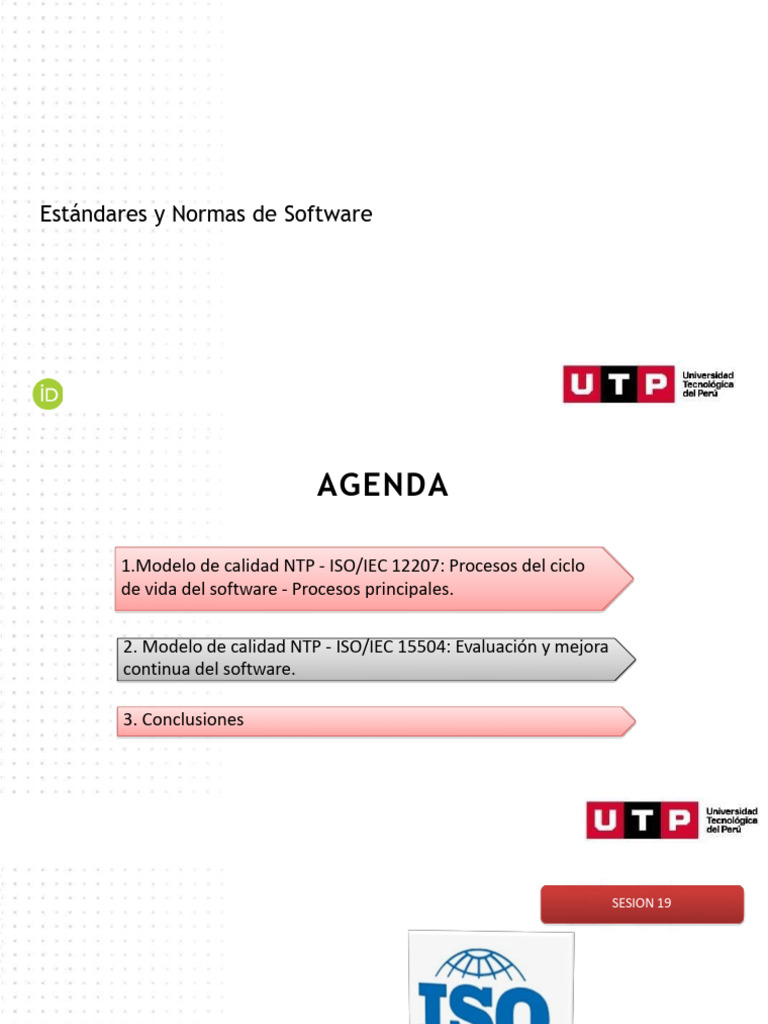 Estándares y Normas de Software

iD

UTP Universidad Tecnológica del Perú

AGENDA

1.Modelo de calidad NTP - ISO/IEC 12207: Procesos del ciclo de vida del software - Procesos principales.

2. Modelo de calidad NTP - ISO/IEC 15504: Evaluación y mejora continua del software.

3. Conclusiones

UTP Universidad Tecnológica del Perú

SESION 19

ISO